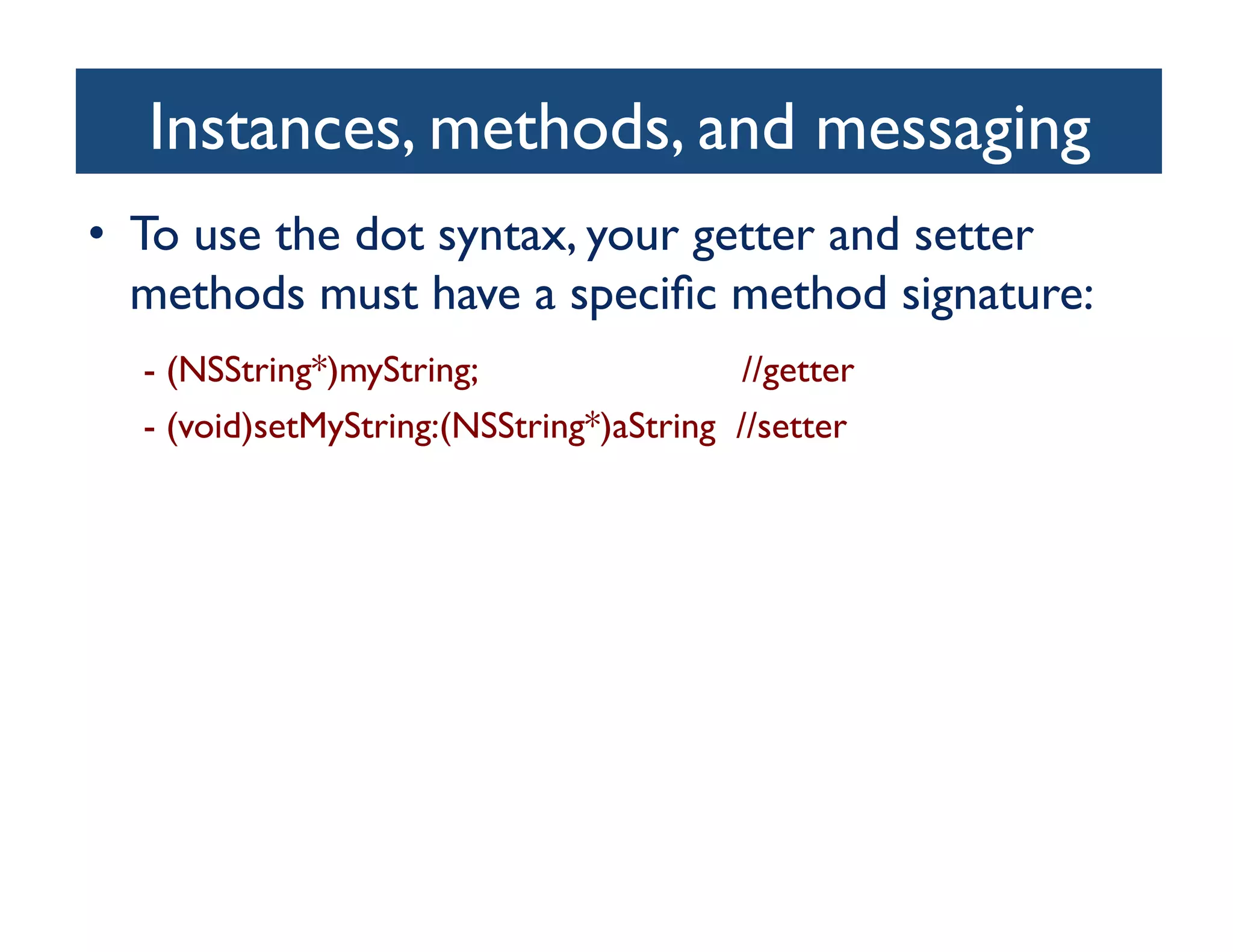 Instances, methods, and messaging

• To use the dot syntax, your getter and setter methods must have a specific method signature:

- (NSString*)myString; //getter

- (void)setMyString:(NSString*)aString //setter